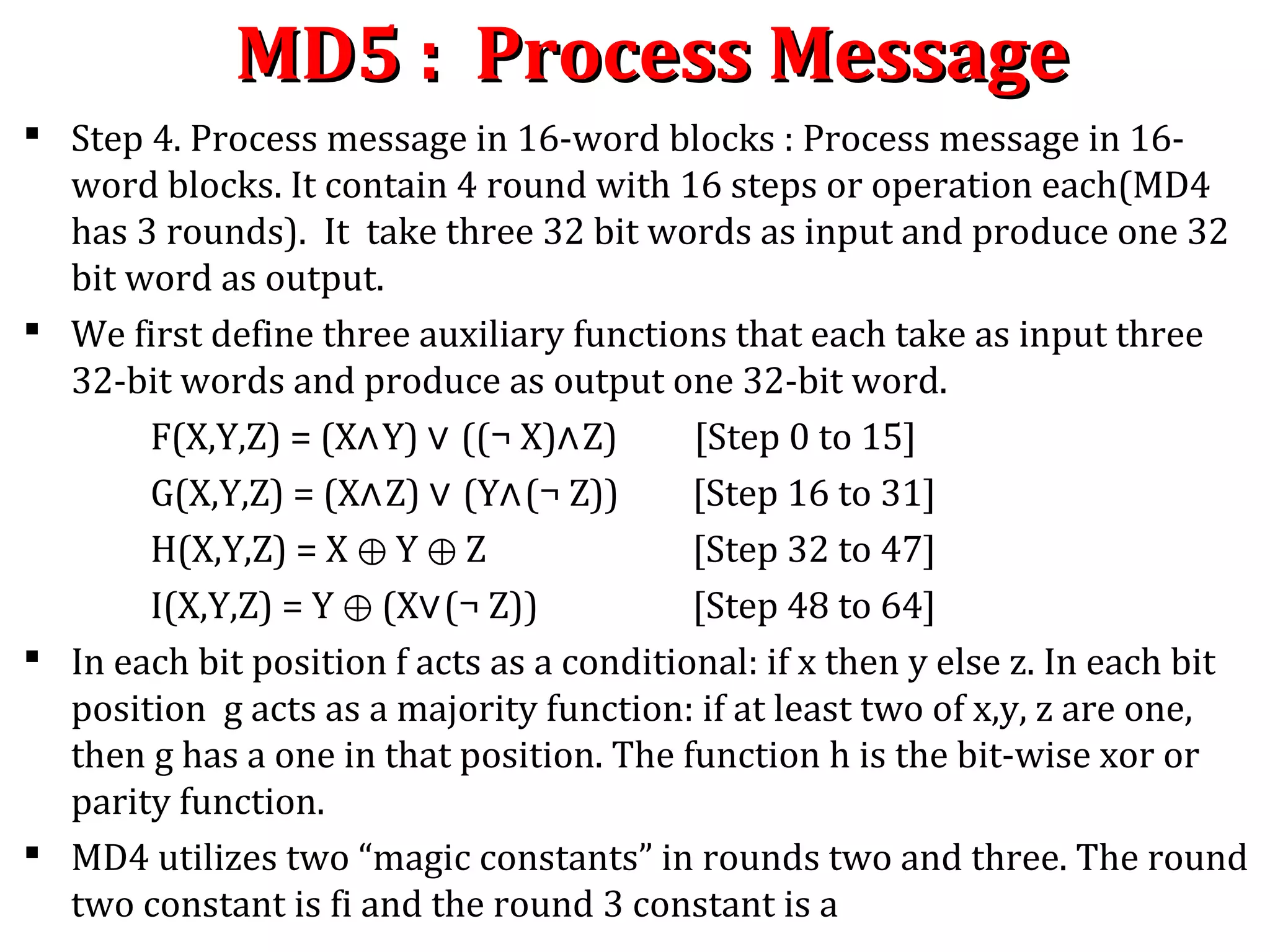 MD5 : Process Message

▪ Step 4. Process message in 16-word blocks : Process message in 16-word blocks. It contain 4 round with 16 steps or operation each(MD4 has 3 rounds). It take three 32 bit words as input and produce one 32 bit word as output.

▪ We first define three auxiliary functions that each take as input three 32-bit words and produce as output one 32-bit word.

$F(X,Y,Z) = (X \wedge Y) \vee ((\neg X) \wedge Z)$ [Step 0 to 15]

$G(X,Y,Z) = (X \wedge Z) \vee (Y \wedge (\neg Z))$ [Step 16 to 31]

$H(X,Y,Z) = X \oplus Y \oplus Z$ [Step 32 to 47]

$I(X,Y,Z) = Y \oplus (X \vee (\neg Z))$ [Step 48 to 64]

▪ In each bit position f acts as a conditional: if x then y else z. In each bit position g acts as a majority function: if at least two of x,y, z are one, then g has a one in that position. The function h is the bit-wise xor or parity function.

▪ MD4 utilizes two “magic constants” in rounds two and three. The round two constant is fi and the round 3 constant is a